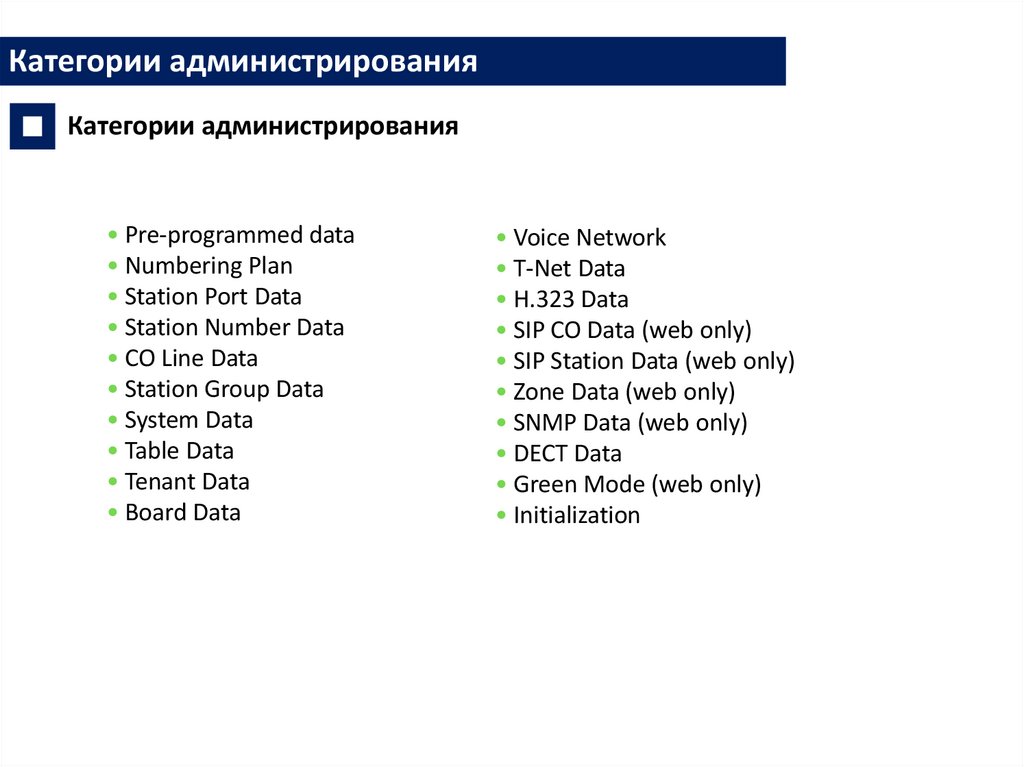 Категории администрирования

Категории администрирования

• Pre-programmed data
• Numbering Plan
• Station Port Data
• Station Number Data
• CO Line Data
• Station Group Data
• System Data
• Table Data
• Tenant Data
• Board Data

• Voice Network
• T-Net Data
• H.323 Data
• SIP CO Data (web only)
• SIP Station Data (web only)
• Zone Data (web only)
• SNMP Data (web only)
• DECT Data
• Green Mode (web only)
• Initialization